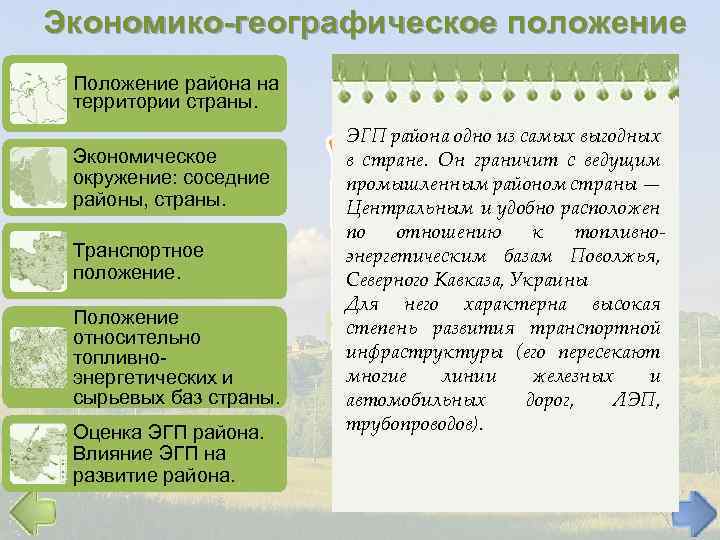 Экономико-географическое положение

Положение района на территории страны.

Экономическое окружение: соседние районы, страны.

Транспортное положение.

Положение относительно топливно-энергетических и сырьевых баз страны.

Оценка ЭГП района. Влияние ЭГП на развитие района.

ЭГП района одно из самых выгодных в стране. Он граничит с ведущим промышленным районом страны — Центральным и удобно расположен по отношению к топливно-энергетическим базам Поволжья, Северного Кавказа, Украины
Для него характерна высокая степень развития транспортной инфраструктуры (его пересекают многие линии железных и автомобильных дорог, ЛЭП, трубопроводов).